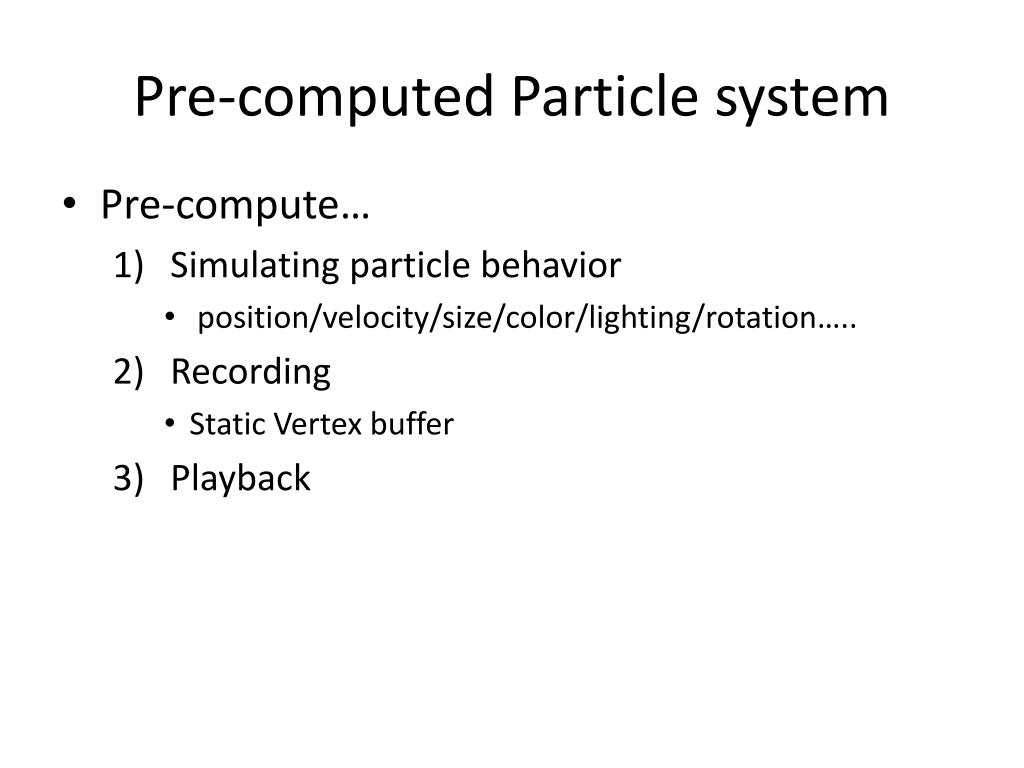 Pre-computed Particle system

• Pre-compute…
1) Simulating particle behavior
• position/velocity/size/color/lighting/rotation…..
2) Recording
• Static Vertex buffer
3) Playback